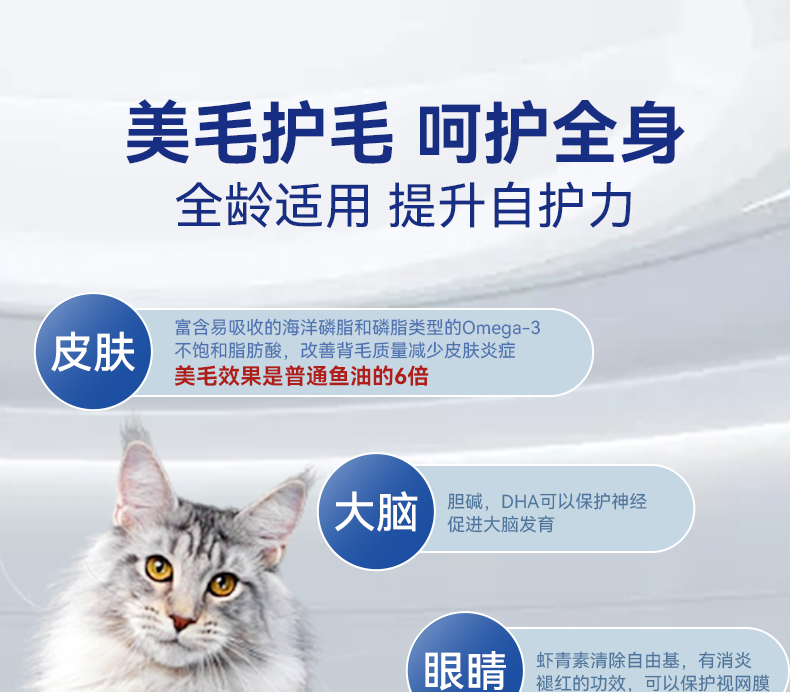 美毛护毛 呵护全身
全龄适用 提升自护力

皮肤
富含易吸收的海洋磷脂和磷脂类型的Omega-3不饱和脂肪酸，改善背毛质量减少皮肤炎症
美毛效果是普通鱼油的6倍

大脑
胆碱，DHA可以保护神经促进大脑发育

眼睛
虾青素清除自由基，有消炎褪红的功效，可以保护视网膜